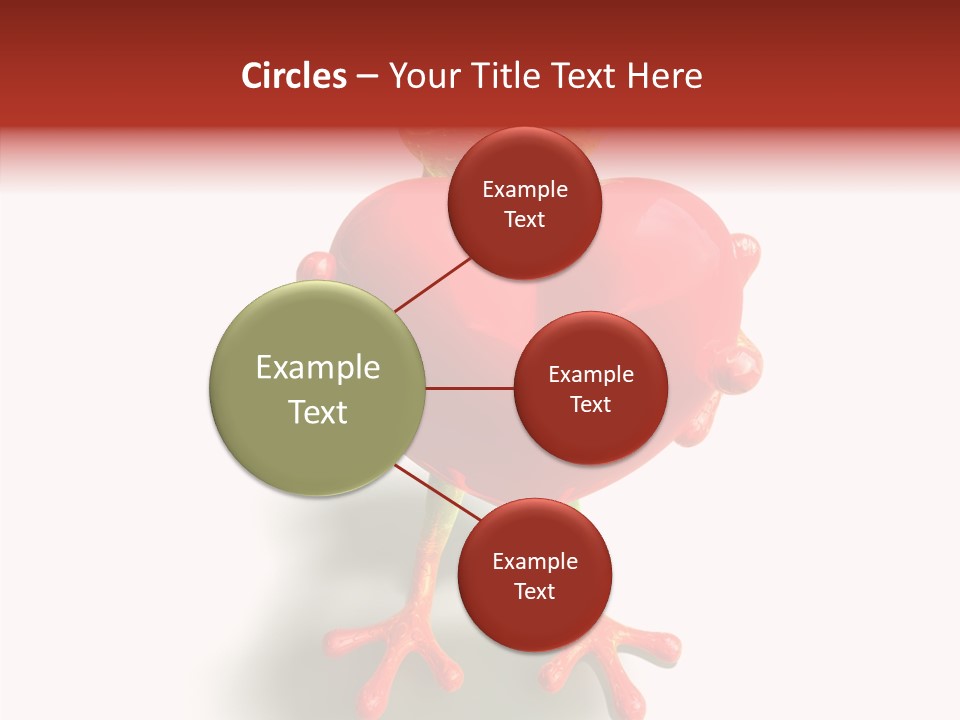 Circles – Your Title Text Here

Example Text

Example Text

Example Text

Example Text